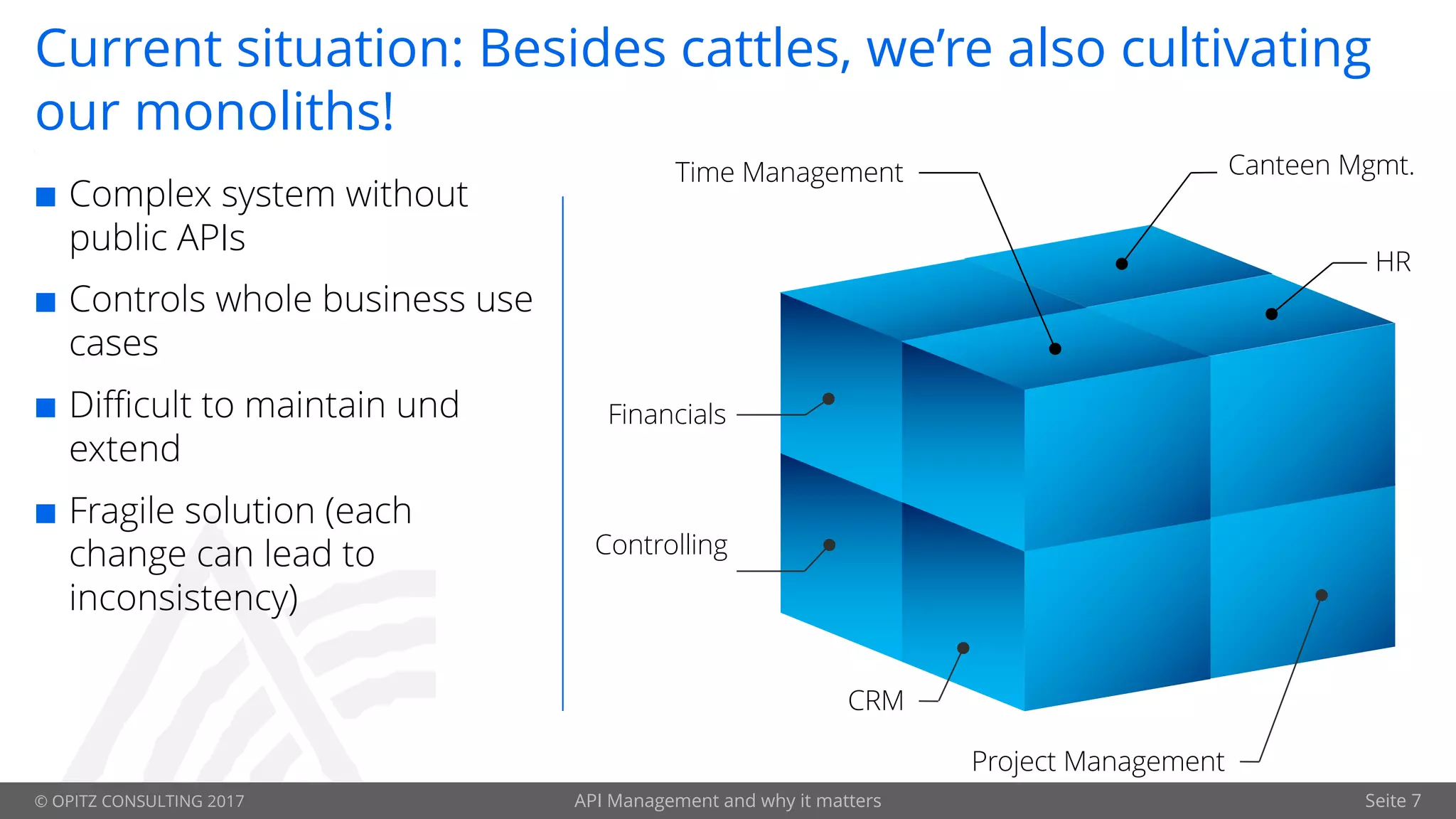 Current situation: Besides cattles, we're also cultivating our monoliths!

■ Complex system without public APIs

■ Controls whole business use cases

■ Difficult to maintain und extend

■ Fragile solution (each change can lead to inconsistency)

Time Management

Canteen Mgmt.

HR

Financials

Controlling

CRM

Project Management

© OPITZ CONSULTING 2017

API Management and why it matters

Seite 7